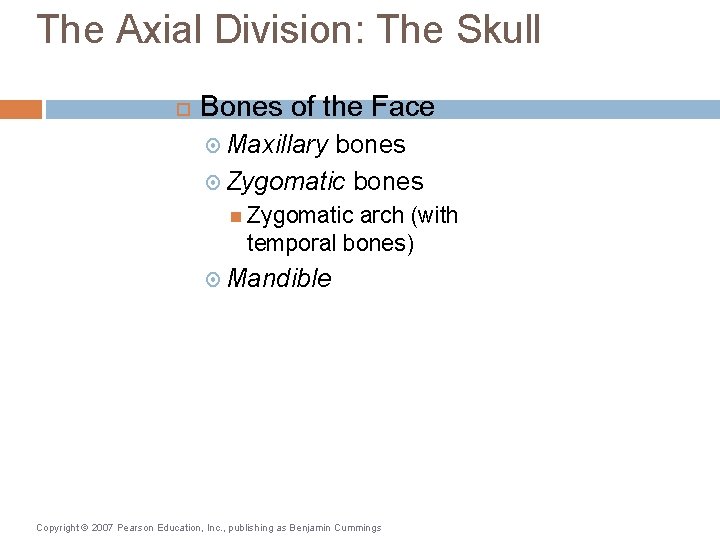 The Axial Division: The Skull

Bones of the Face

Maxillary bones

Zygomatic bones

Zygomatic arch (with temporal bones)

Mandible

Copyright © 2007 Pearson Education, Inc., publishing as Benjamin Cummings